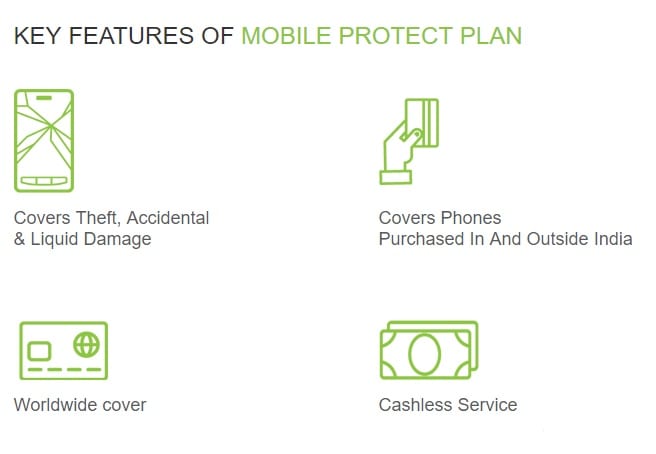 KEY FEATURES OF MOBILE PROTECT PLAN

Covers Theft, Accidental & Liquid Damage

Covers Phones Purchased In And Outside India

Worldwide cover

Cashless Service